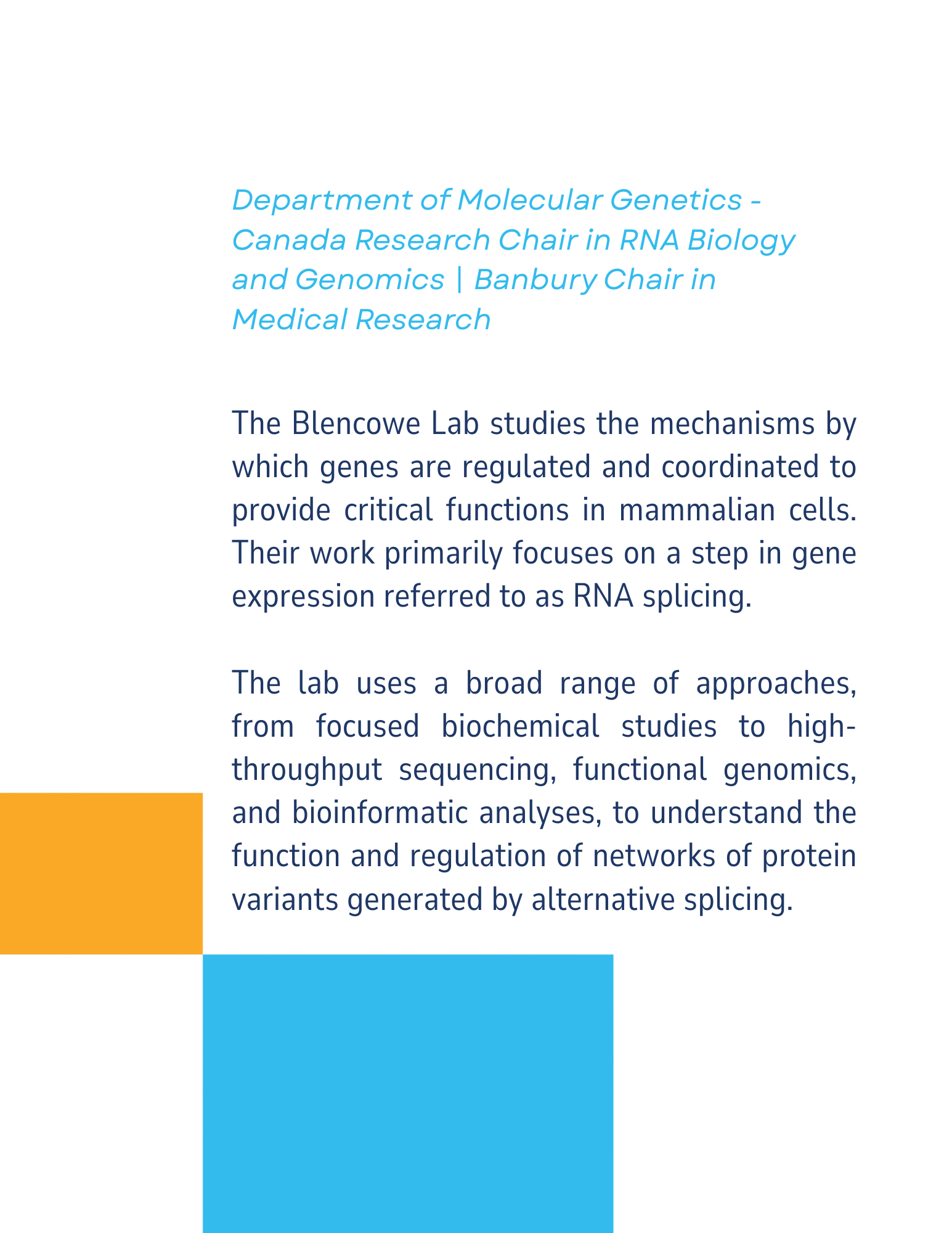 Department of Molecular Genetics - Canada Research Chair in RNA Biology and Genomics | Banbury Chair in Medical Research

The Blencowe Lab studies the mechanisms by which genes are regulated and coordinated to provide critical functions in mammalian cells. Their work primarily focuses on a step in gene expression referred to as RNA splicing.

The lab uses a broad range of approaches, from focused biochemical studies to high-throughput sequencing, functional genomics, and bioinformatic analyses, to understand the function and regulation of networks of protein variants generated by alternative splicing.